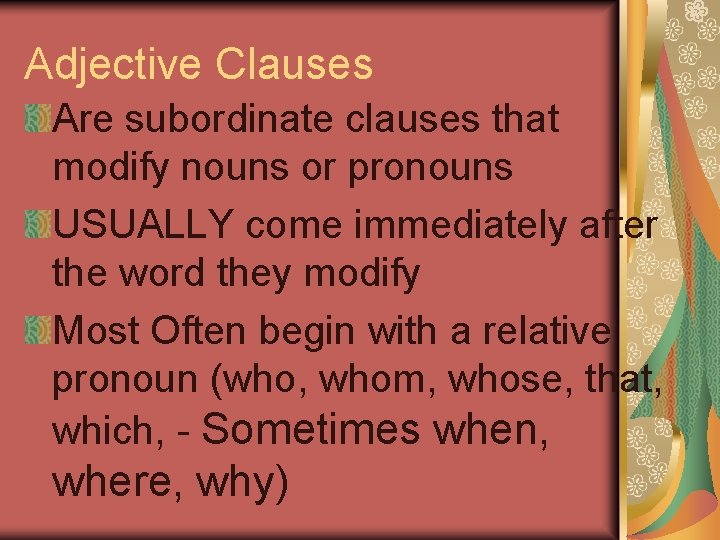 Adjective Clauses

Are subordinate clauses that modify nouns or pronouns

USUALLY come immediately after the word they modify

Most Often begin with a relative pronoun (who, whom, whose, that, which, - Sometimes when, where, why)